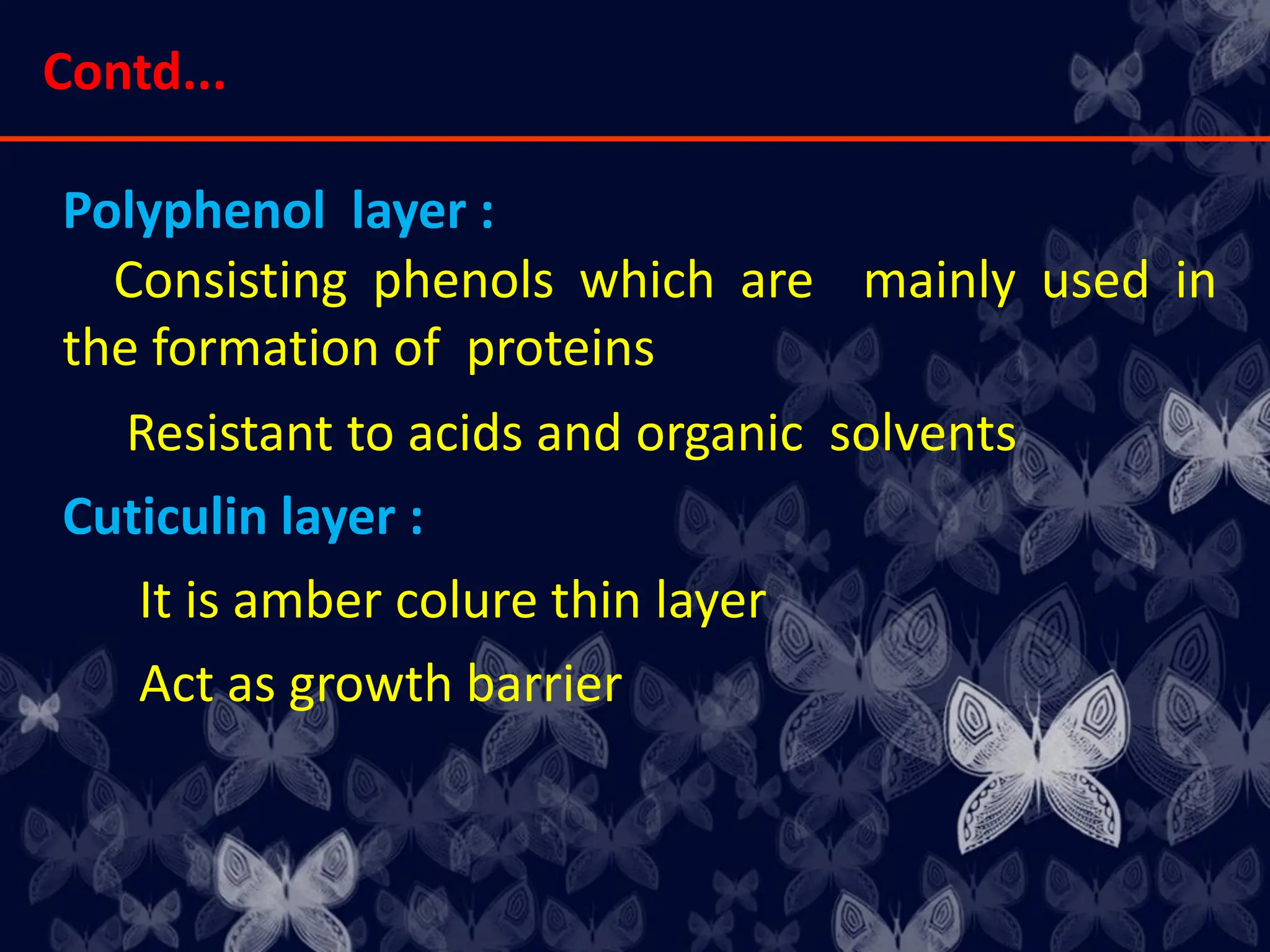 Contd...

Polyphenol layer :

Consisting phenols which are mainly used in the formation of proteins

Resistant to acids and organic solvents

Cuticulin layer :

It is amber colure thin layer

Act as growth barrier